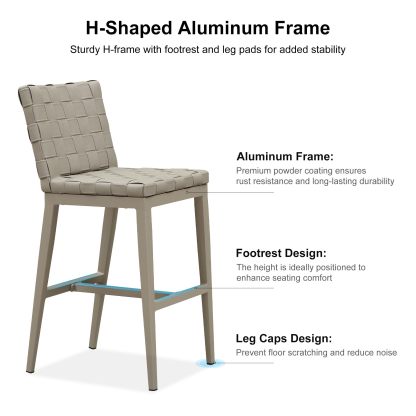 H-Shaped Aluminum Frame

Sturdy H-frame with footrest and leg pads for added stability

Aluminum Frame:

Premium powder coating ensures rust resistance and long-lasting durability

Footrest Design:

The height is ideally positioned to enhance seating comfort

Leg Caps Design:

Prevent floor scratching and reduce noise